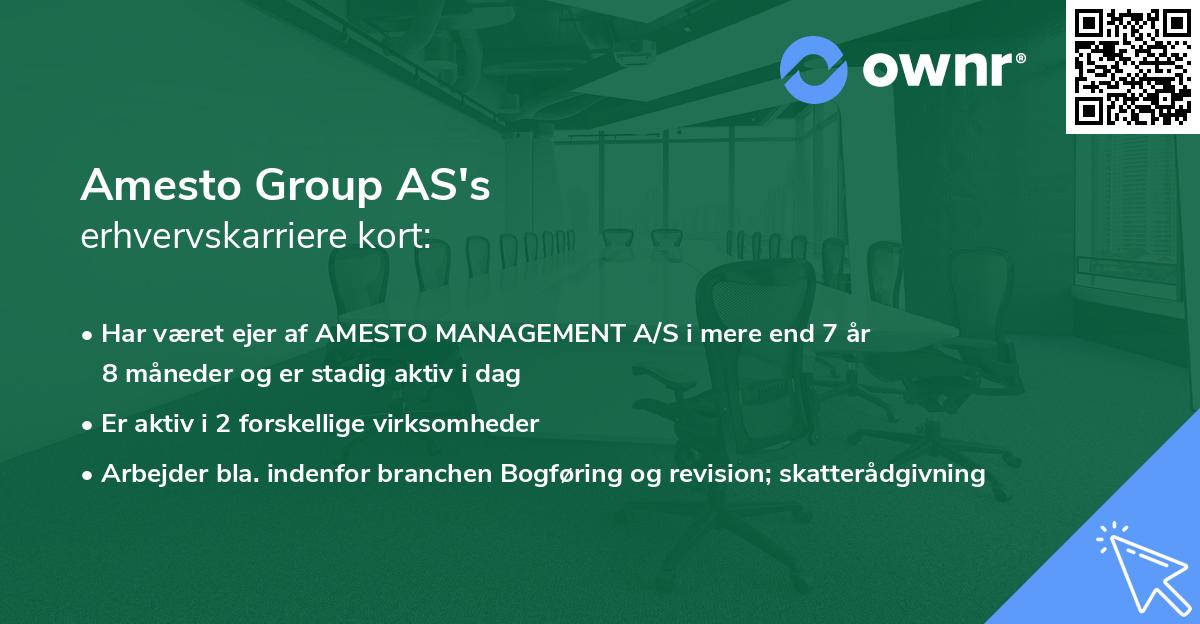 ownr®

Amesto Group AS's
erhvervskarriere kort:

• Har været ejer af AMESTO MANAGEMENT A/S i mere end 7 år 8 måneder og er stadig aktiv i dag

• Er aktiv i 2 forskellige virksomheder

• Arbejder bla. indenfor branchen Bogføring og revision; skatterådgivning